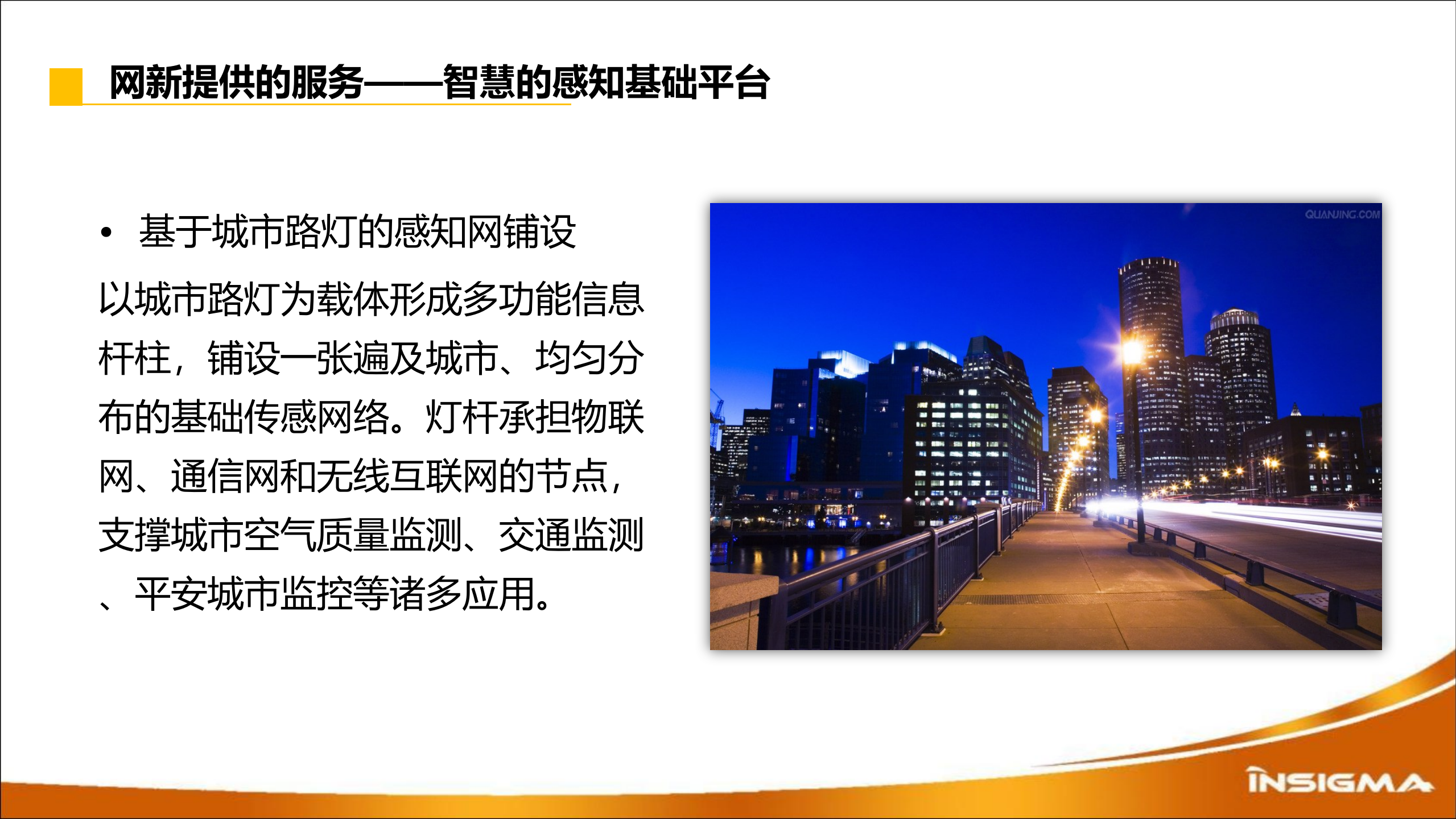 网新提供的服务——智慧的感知基础平台

• 基于城市路灯的感知网铺设

以城市路灯为载体形成多功能信息杆柱，铺设一张遍及城市、均匀分布的基础传感网络。灯杆承担物联网、通信网和无线互联网的节点，支撑城市空气质量监测、交通监测、平安城市监控等诸多应用。

QUANJING.COM

INSIGMA